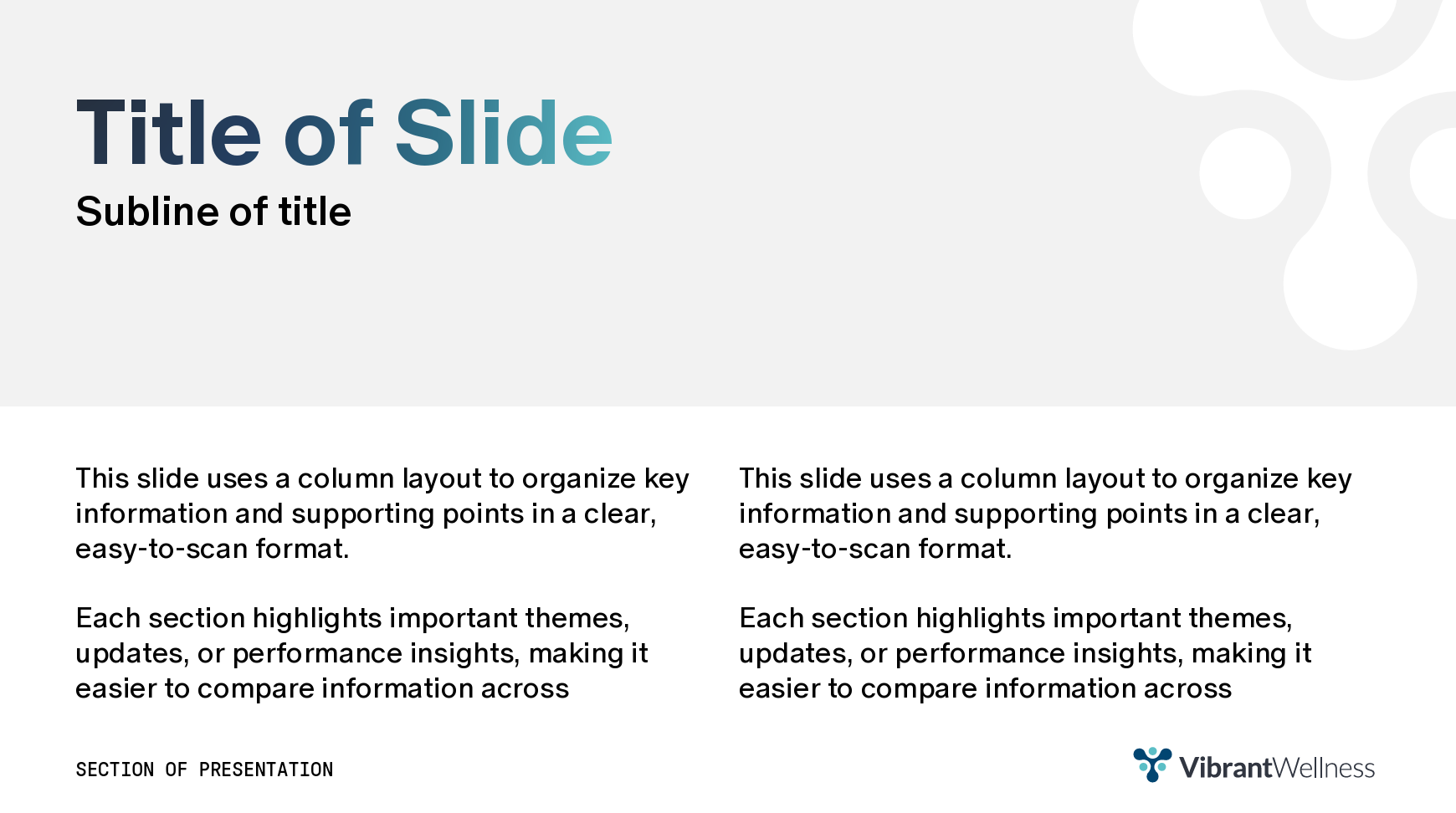 Title of Slide

Subline of title

This slide uses a column layout to organize key information and supporting points in a clear, easy-to-scan format.

Each section highlights important themes, updates, or performance insights, making it easier to compare information across

This slide uses a column layout to organize key information and supporting points in a clear, easy-to-scan format.

Each section highlights important themes, updates, or performance insights, making it easier to compare information across

SECTION OF PRESENTATION

VibrantWellness